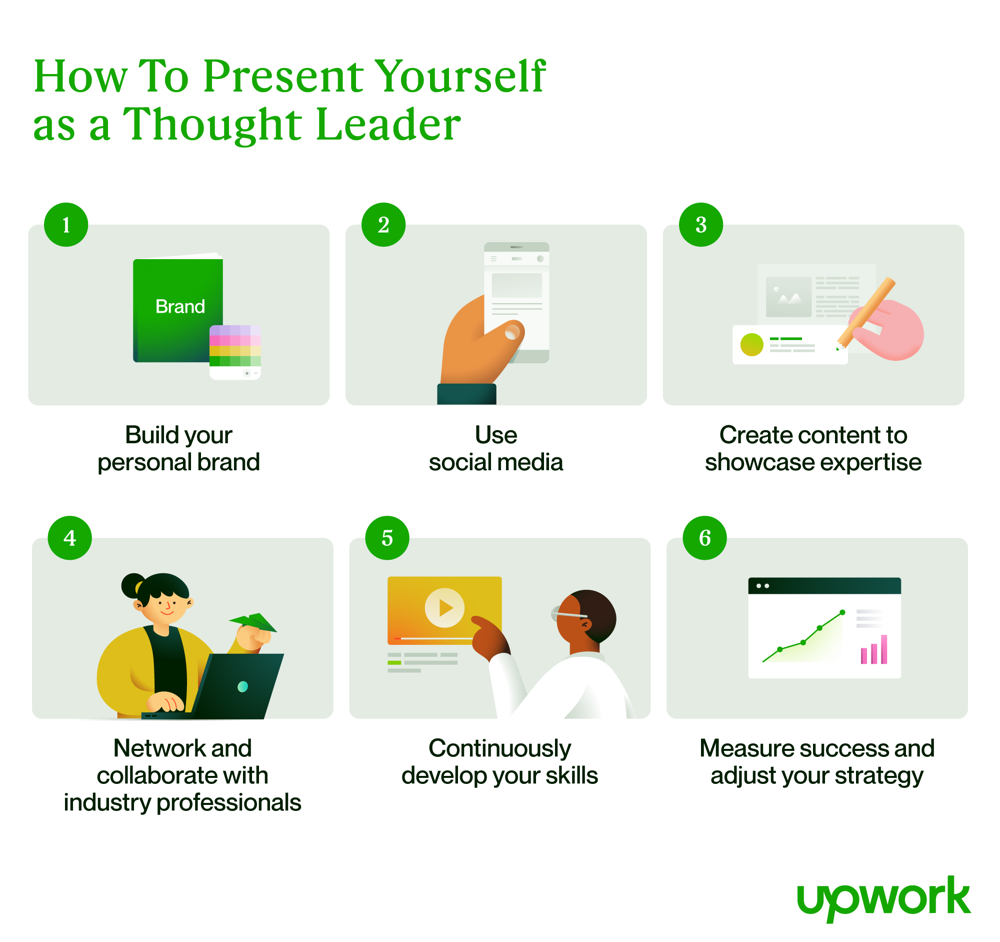 How To Present Yourself as a Thought Leader

1

Brand

Build your personal brand

2

Use social media

3

Create content to showcase expertise

4

Network and collaborate with industry professionals

5

Continuously develop your skills

6

Measure success and adjust your strategy

upwork